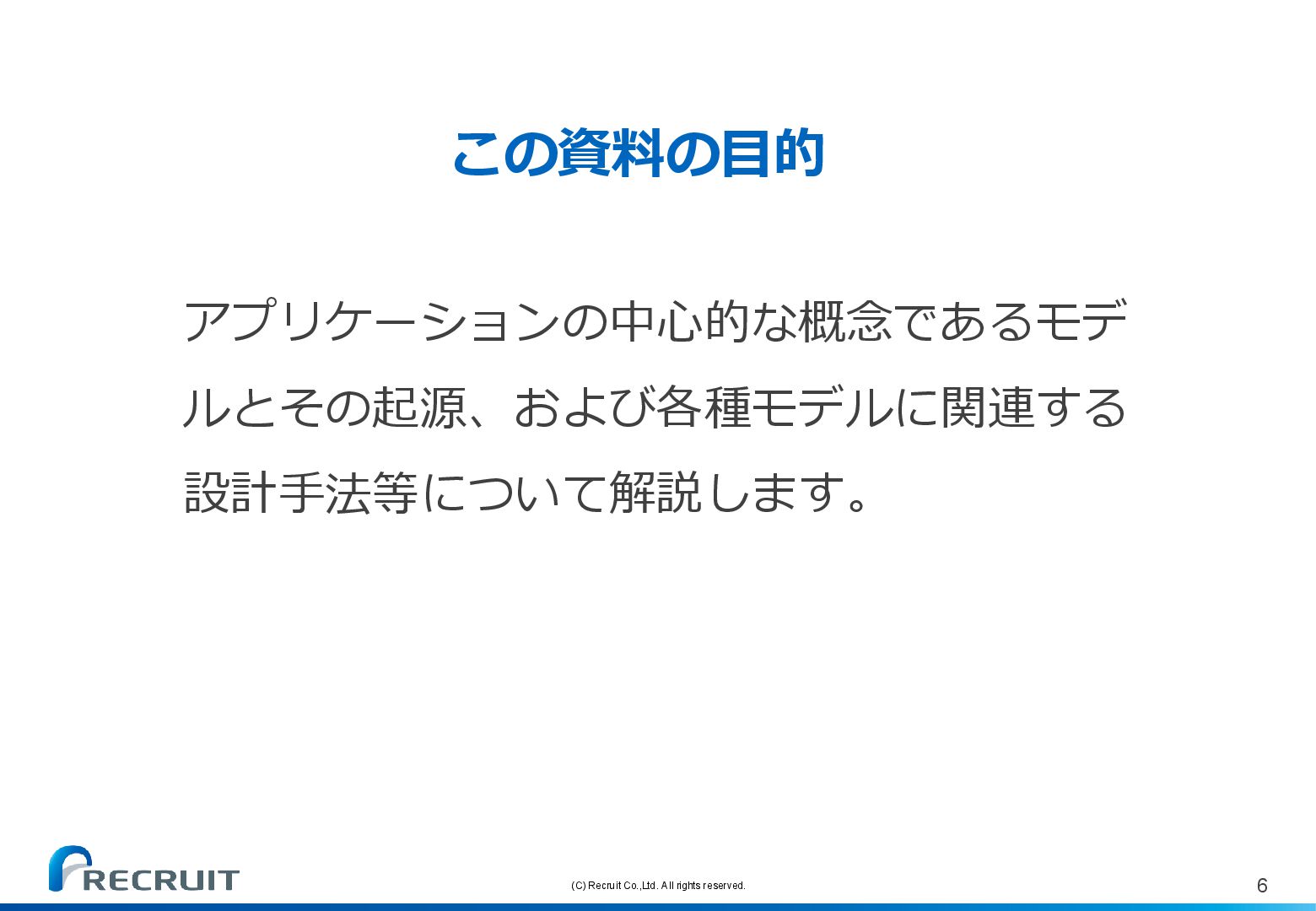 この資料の目的

アプリケーションの中心的な概念であるモデルとその起源、および各種モデルに関連する設計手法等について解説します。

RECRUIT

(C) Recruit Co.,Ltd. All rights reserved.

6